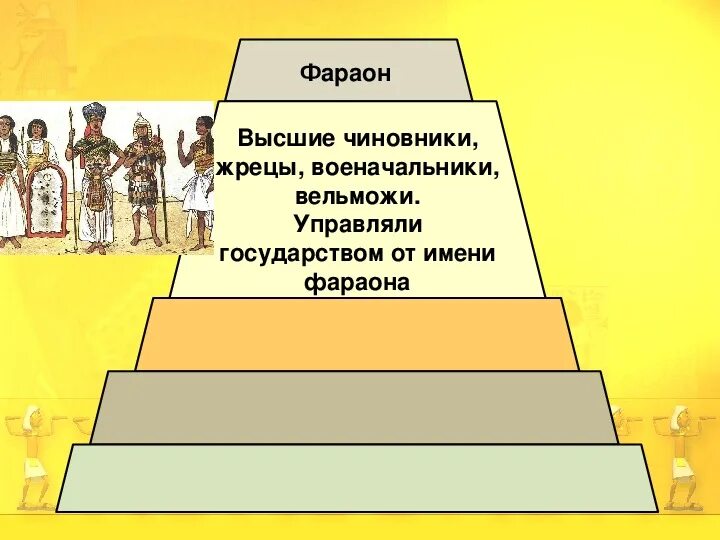 Фараон

Высшие чиновники, жрецы, военачальники, вельможи. Управляли государством от имени фараона